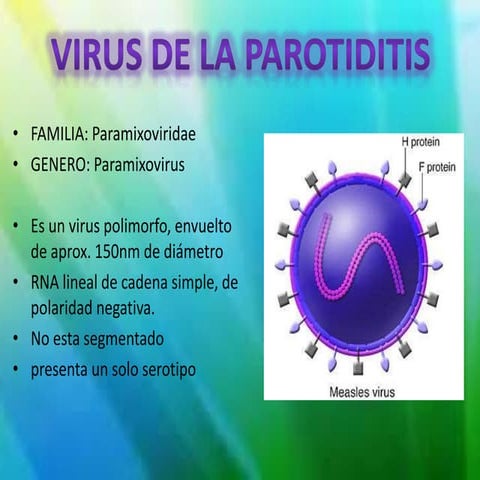 VIRUS DE LA PAROTIDITIS

• FAMILIA: Paramixoviridae
• GENERO: Paramixovirus

• Es un virus polimorfo, envuelto de aprox. 150nm de diámetro
• RNA lineal de cadena simple, de polaridad negativa.
• No esta segmentado
• presenta un solo serotipo

H protein
F protein
Measles virus